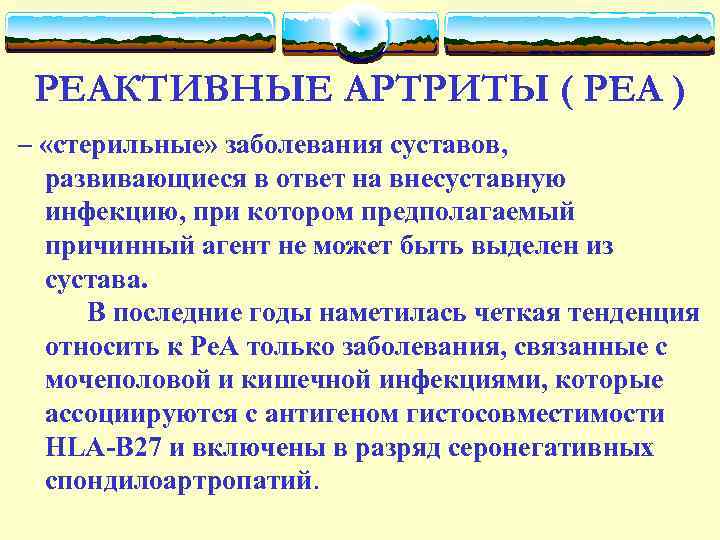 РЕАКТИВНЫЕ АРТРИТЫ ( РЕА )

– «стерильные» заболевания суставов, развивающиеся в ответ на внесуставную инфекцию, при котором предполагаемый причинный агент не может быть выделен из сустава.

В последние годы наметилась четкая тенденция относить к РеА только заболевания, связанные с мочеполовой и кишечной инфекциями, которые ассоциируются с антигеном гистосовместимости HLA-B27 и включены в разряд серонегативных спондилоартропатий.